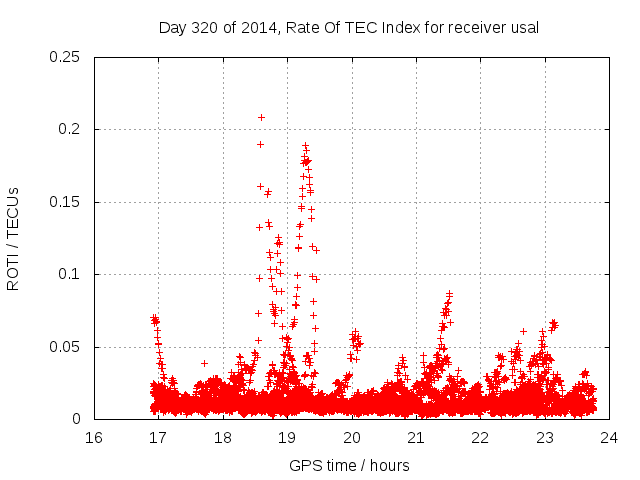 Day 320 of 2014, Rate Of TEC Index for receiver usal

ROTI / TECUs

0.25
0.2
0.15
0.1
0.05
0

16 17 18 19 20 21 22 23 24

GPS time / hours